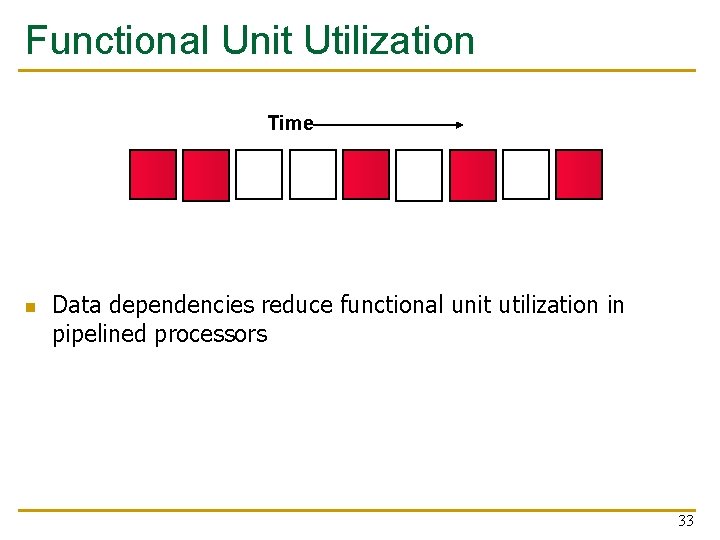 Functional Unit Utilization

Time

Data dependencies reduce functional unit utilization in pipelined processors

33